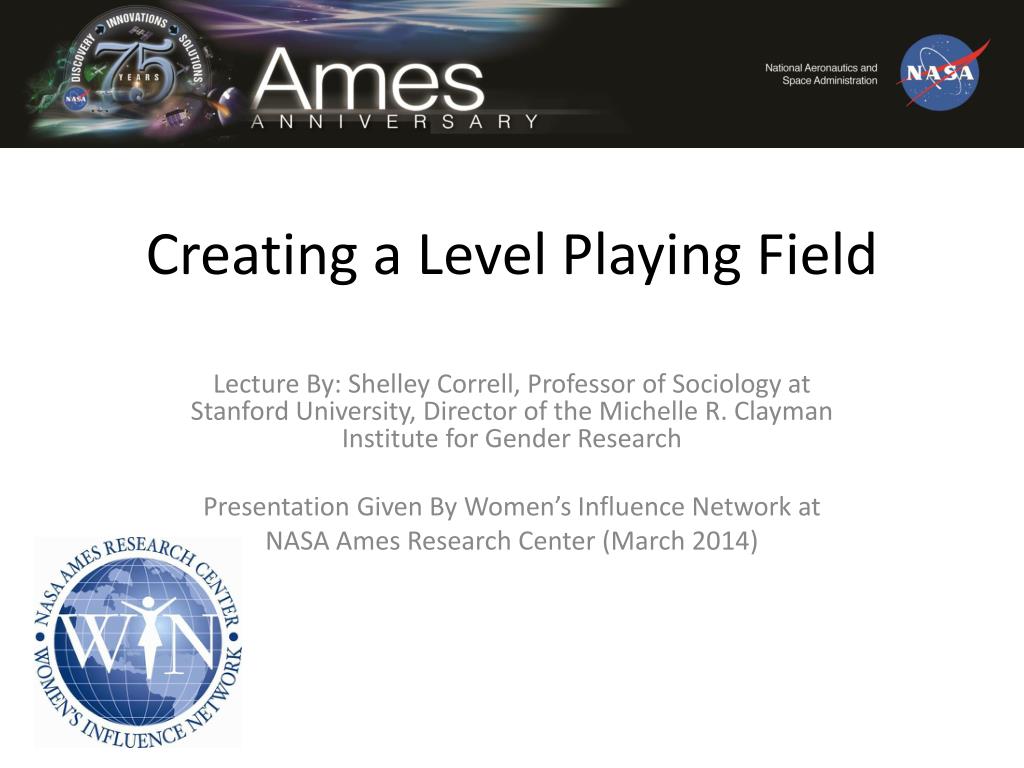 DISCOVERY INNOVATIONS SOLUTIONS
75
YEARS
NASA
Ames
ANNIVERSARY

National Aeronautics and Space Administration
NASA

Creating a Level Playing Field

Lecture By: Shelley Correll, Professor of Sociology at Stanford University, Director of the Michelle R. Clayman Institute for Gender Research

Presentation Given By Women's Influence Network at NASA Ames Research Center (March 2014)

NASA AMES RESEARCH CENTER
WIN
WOMEN'S INFLUENCE NETWORK